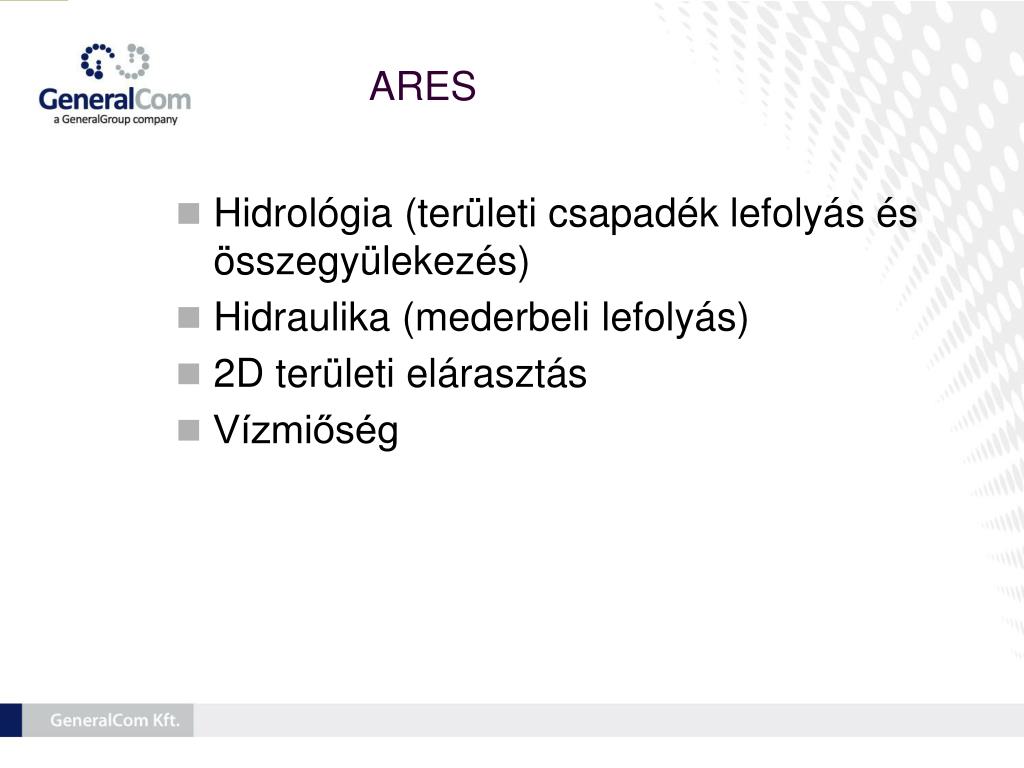 GeneralCom
a GeneralGroup company

ARES

Hidrológia (területi csapadék lefolyás és összegyülekezés)
Hidraulika (mederbeli lefolyás)
2D területi elárasztás
Vízmiőség

GeneralCom Kft.